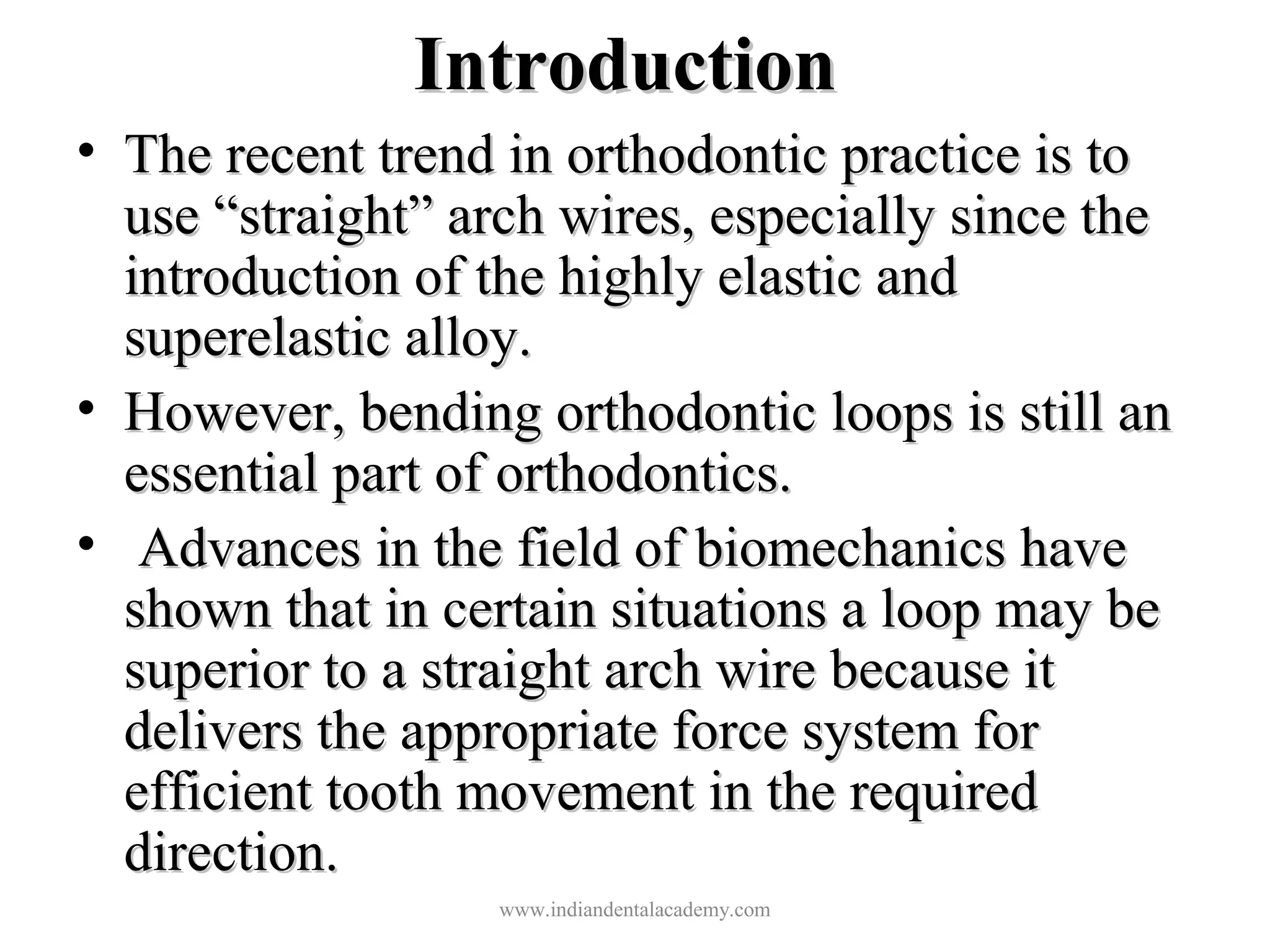 Introduction

• The recent trend in orthodontic practice is to use “straight” arch wires, especially since the introduction of the highly elastic and superelastic alloy.

• However, bending orthodontic loops is still an essential part of orthodontics.

• Advances in the field of biomechanics have shown that in certain situations a loop may be superior to a straight arch wire because it delivers the appropriate force system for efficient tooth movement in the required direction.

www.indiandentalacademy.com